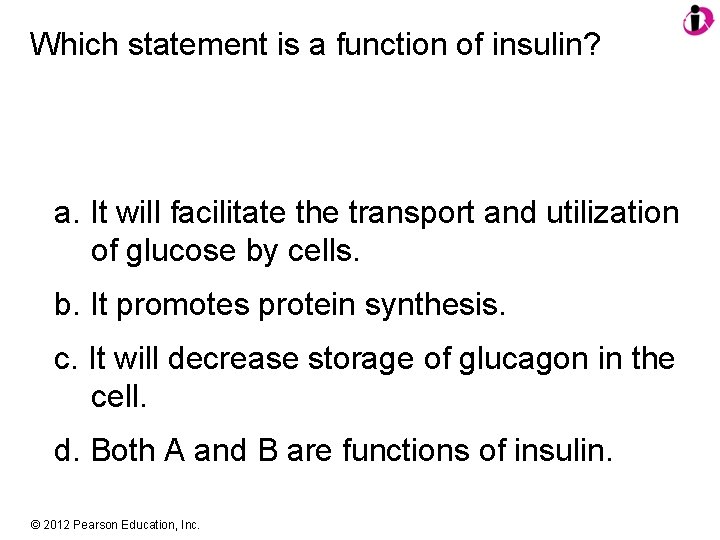 Which statement is a function of insulin?

a. It will facilitate the transport and utilization of glucose by cells.

b. It promotes protein synthesis.

c. It will decrease storage of glucagon in the cell.

d. Both A and B are functions of insulin.

© 2012 Pearson Education, Inc.